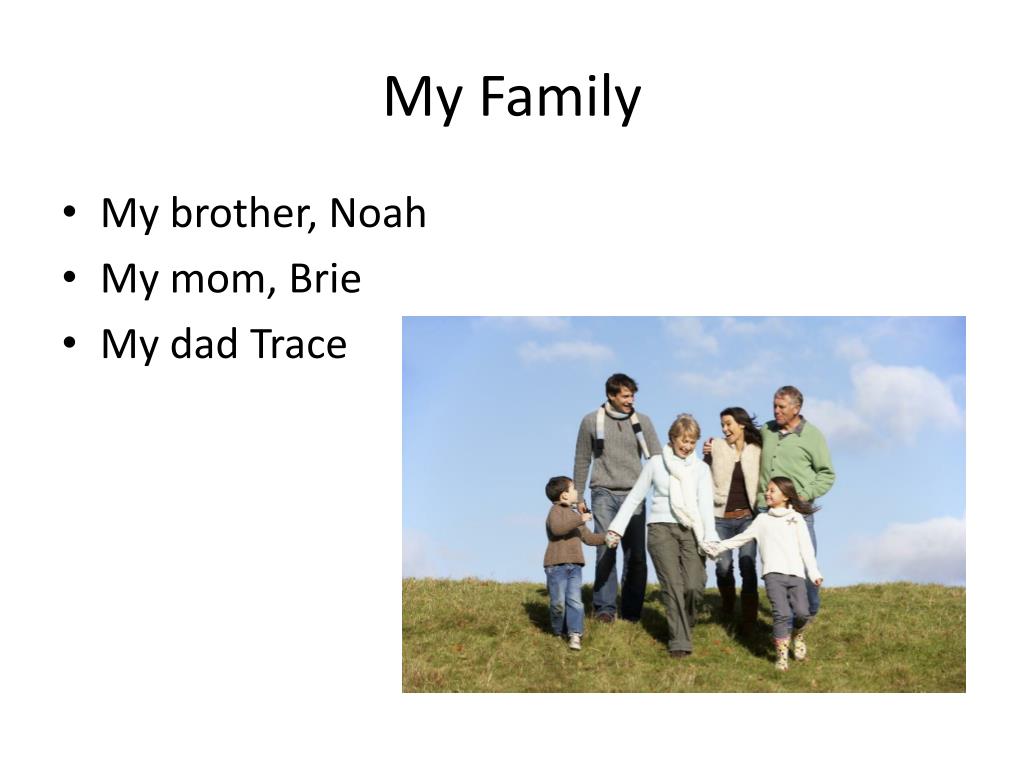 My Family

• My brother, Noah
• My mom, Brie
• My dad Trace